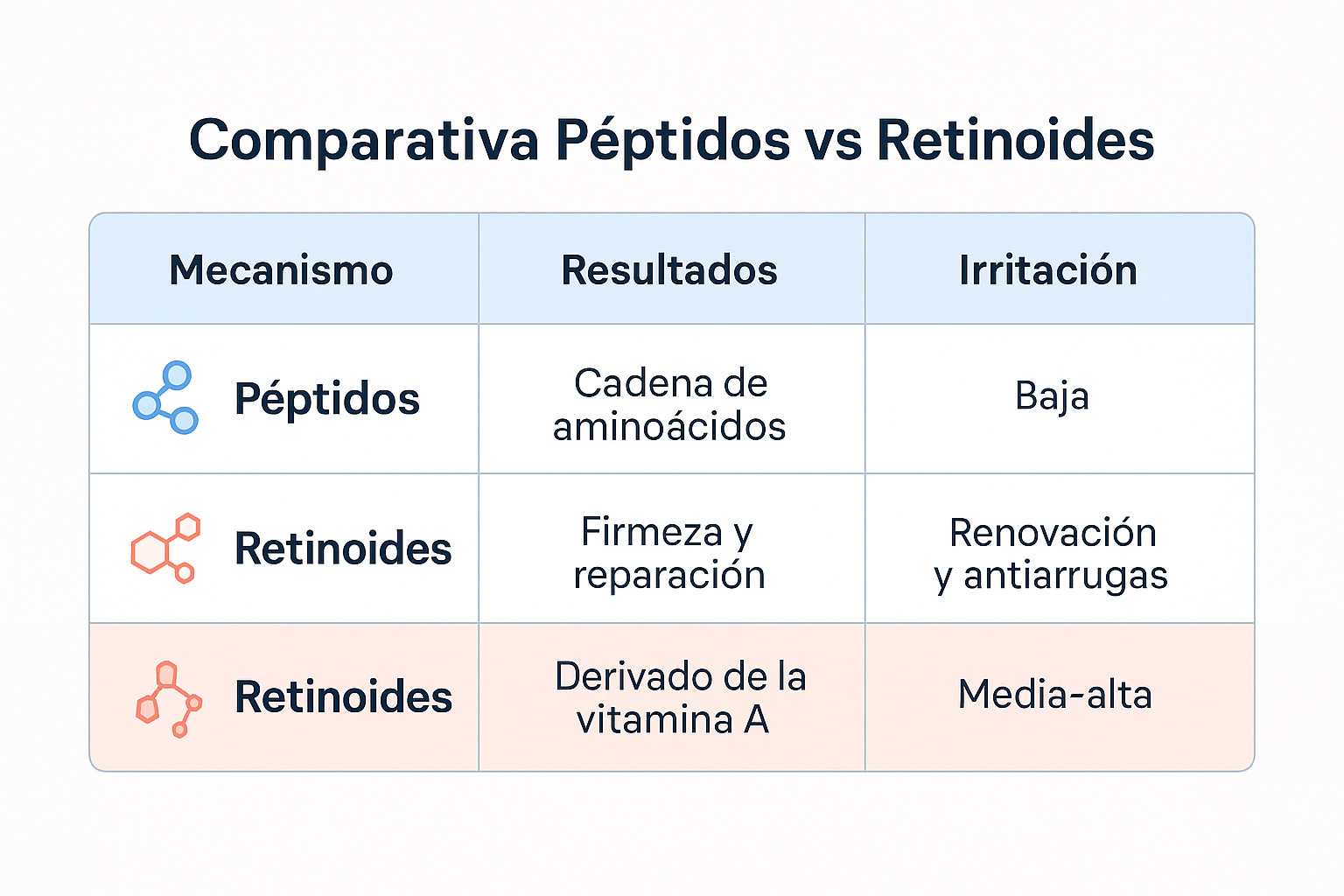 Comparativa Péptidos vs Retinoides

| Mecanismo | Resultados | Irritación |
|---|---|---|
| Péptidos | Cadena de aminoácidos | Baja |
| Retinoides | Firmeza y reparación | Renovación y antiarrugas |
| Retinoides | Derivado de la vitamina A | Media-alta |